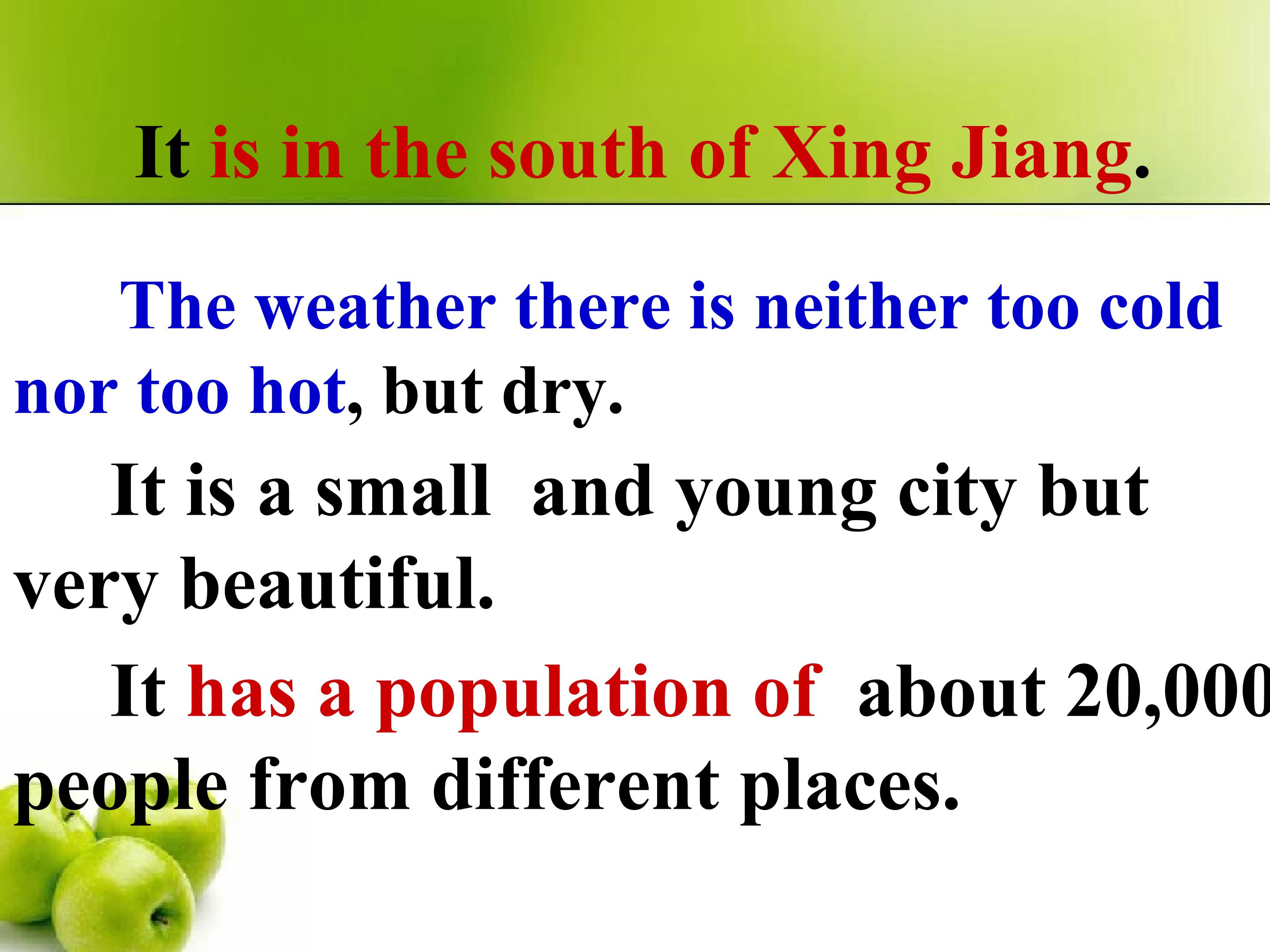 It is in the south of Xing Jiang.

The weather there is neither too cold nor too hot, but dry.

It is a small and young city but very beautiful.

It has a population of about 20,000 people from different places.